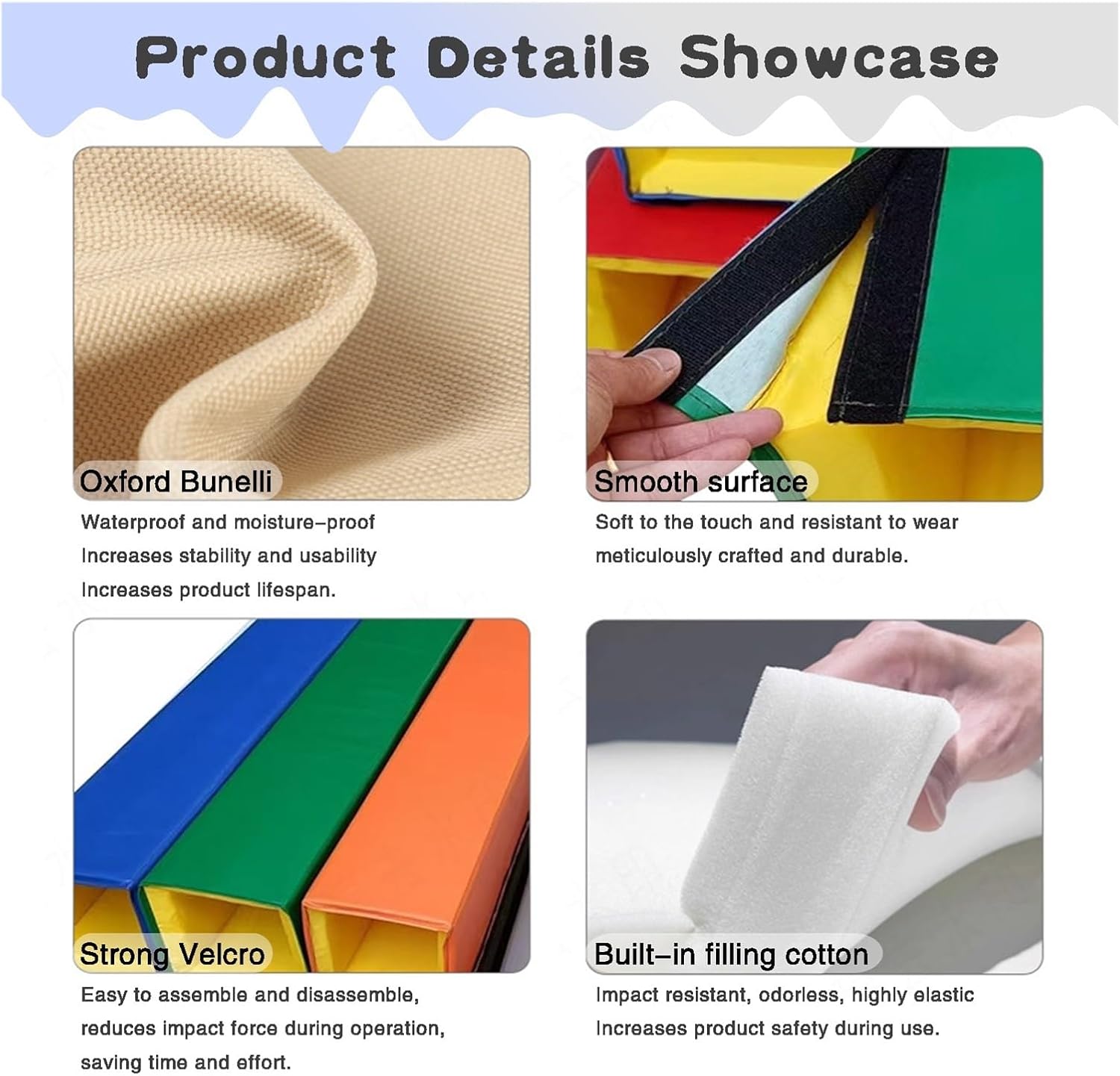 Product Details Showcase

Oxford Bunelli

Waterproof and moisture-proof
Increases stability and usability
Increases product lifespan.

Smooth surface

Soft to the touch and resistant to wear
meticulously crafted and durable.

Strong Velcro

Easy to assemble and disassemble,
reduces impact force during operation,
saving time and effort.

Built-in filling cotton

Impact resistant, odorless, highly elastic
Increases product safety during use.